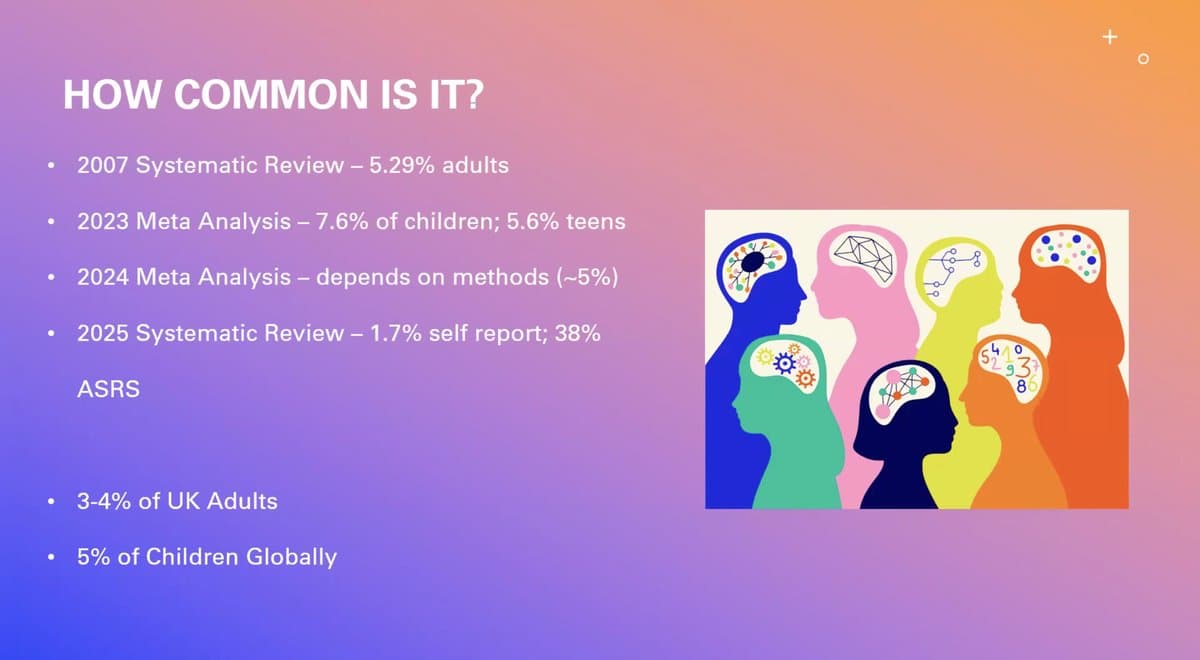 HOW COMMON IS IT?

• 2007 Systematic Review – 5.29% adults

• 2023 Meta Analysis – 7.6% of children; 5.6% teens

• 2024 Meta Analysis – depends on methods (~5%)

• 2025 Systematic Review – 1.7% self report; 38% ASRS

• 3-4% of UK Adults

• 5% of Children Globally